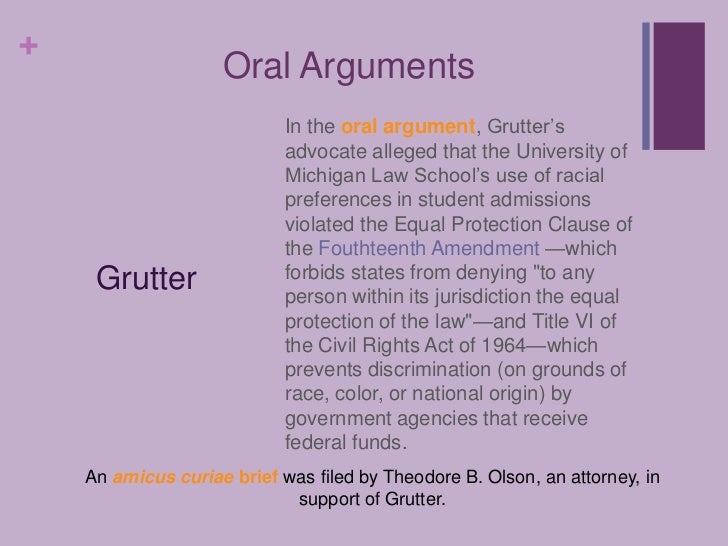 +

Oral Arguments

Grutter

In the oral argument, Grutter's advocate alleged that the University of Michigan Law School's use of racial preferences in student admissions violated the Equal Protection Clause of the Fouthteenth Amendment —which forbids states from denying "to any person within its jurisdiction the equal protection of the law"—and Title VI of the Civil Rights Act of 1964—which prevents discrimination (on grounds of race, color, or national origin) by government agencies that receive federal funds.

An amicus curiae brief was filed by Theodore B. Olson, an attorney, in support of Grutter.